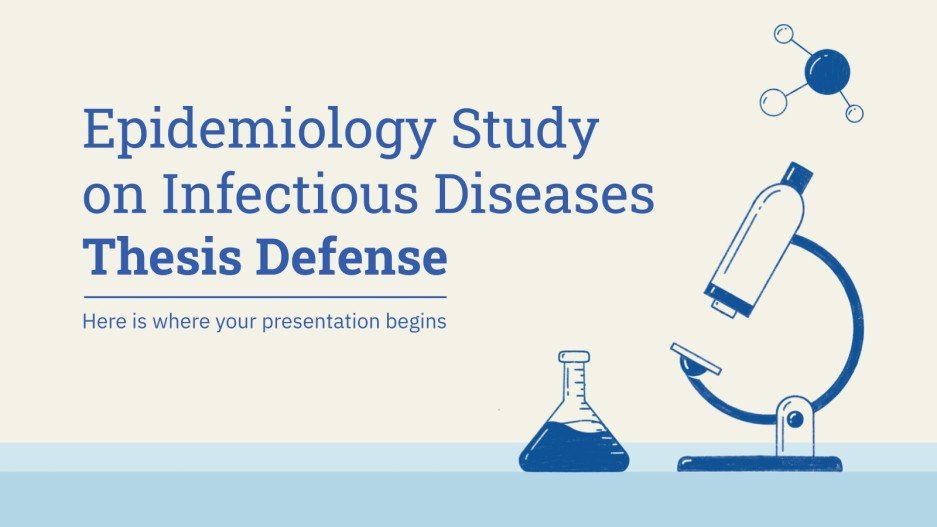 Epidemiology Study on Infectious Diseases Thesis Defense

Here is where your presentation begins